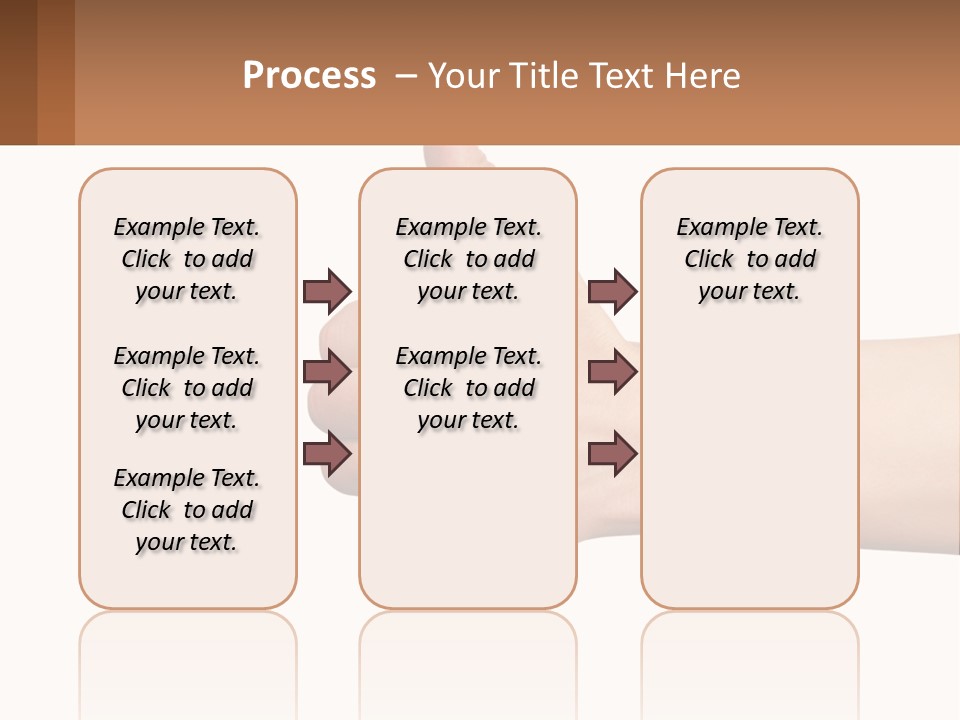 Process – Your Title Text Here

Example Text. Click to add your text.

Example Text. Click to add your text.

Example Text. Click to add your text.

Example Text. Click to add your text.

Example Text. Click to add your text.

Example Text. Click to add your text.